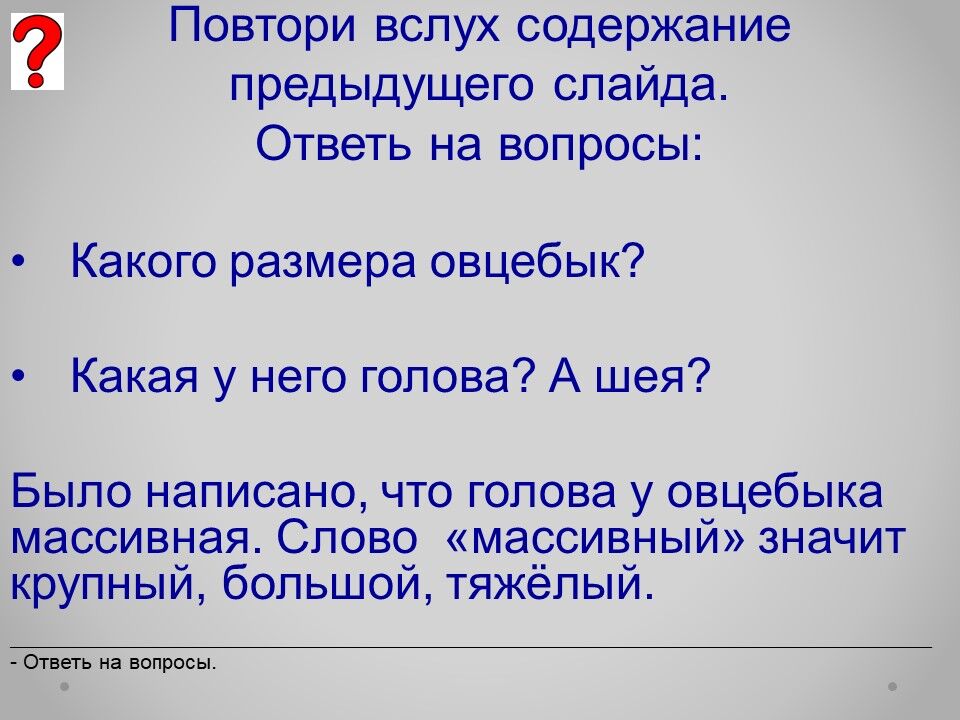 ?

Повтори вслух содержание предыдущего слайда.
Ответь на вопросы:

• Какого размера овцебык?

• Какая у него голова? А шея?

Было написано, что голова у овцебыка массивная. Слово «массивный» значит крупный, большой, тяжёлый.

- Ответь на вопросы.